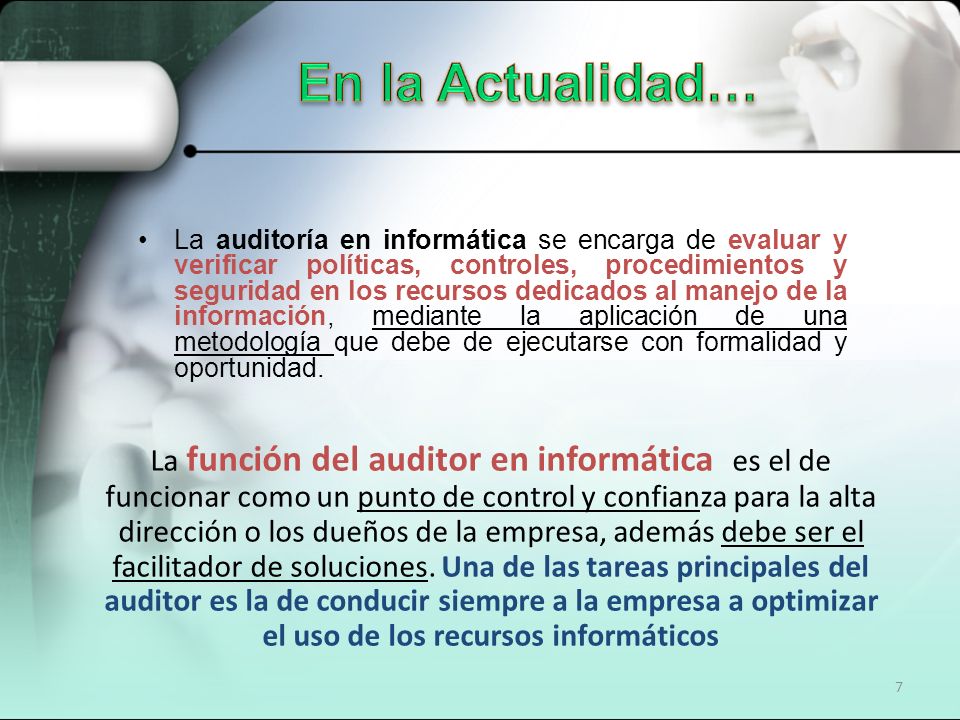 En la Actualidad…

• La auditoría en informática se encarga de evaluar y verificar políticas, controles, procedimientos y seguridad en los recursos dedicados al manejo de la información, mediante la aplicación de una metodología que debe de ejecutarse con formalidad y oportunidad.

La función del auditor en informática es el de funcionar como un punto de control y confianza para la alta dirección o los dueños de la empresa, además debe ser el facilitador de soluciones. Una de las tareas principales del auditor es la de conducir siempre a la empresa a optimizar el uso de los recursos informáticos

7